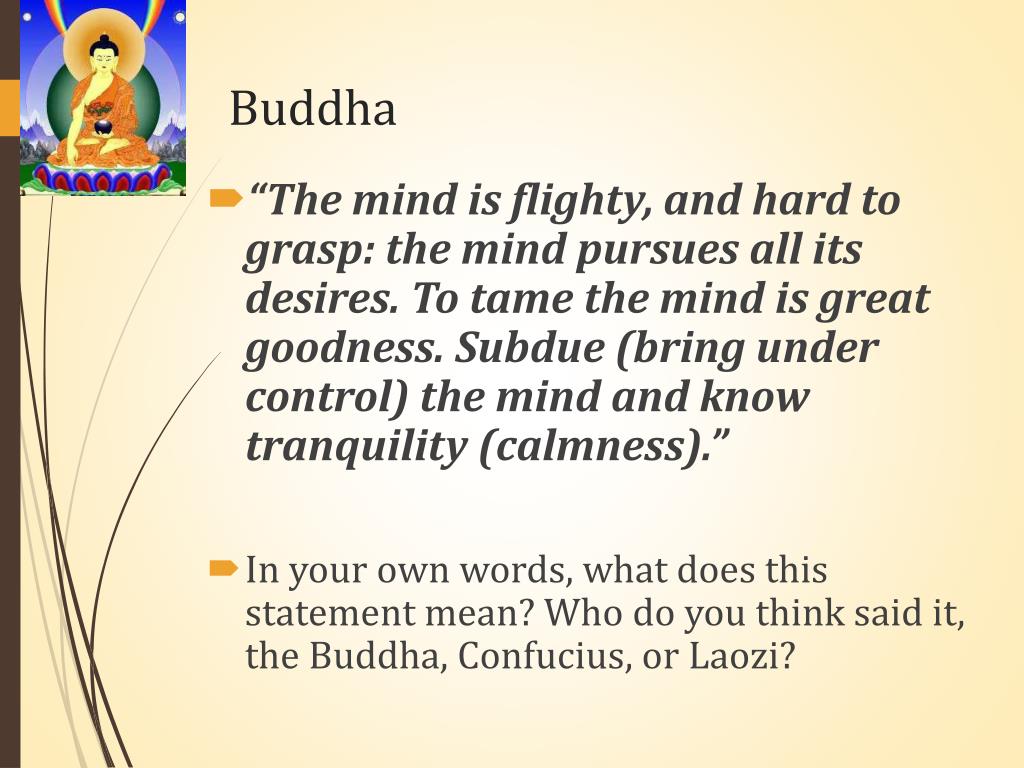 Buddha

“The mind is flighty, and hard to grasp: the mind pursues all its desires. To tame the mind is great goodness. Subdue (bring under control) the mind and know tranquility (calmness).”

In your own words, what does this statement mean? Who do you think said it, the Buddha, Confucius, or Laozi?